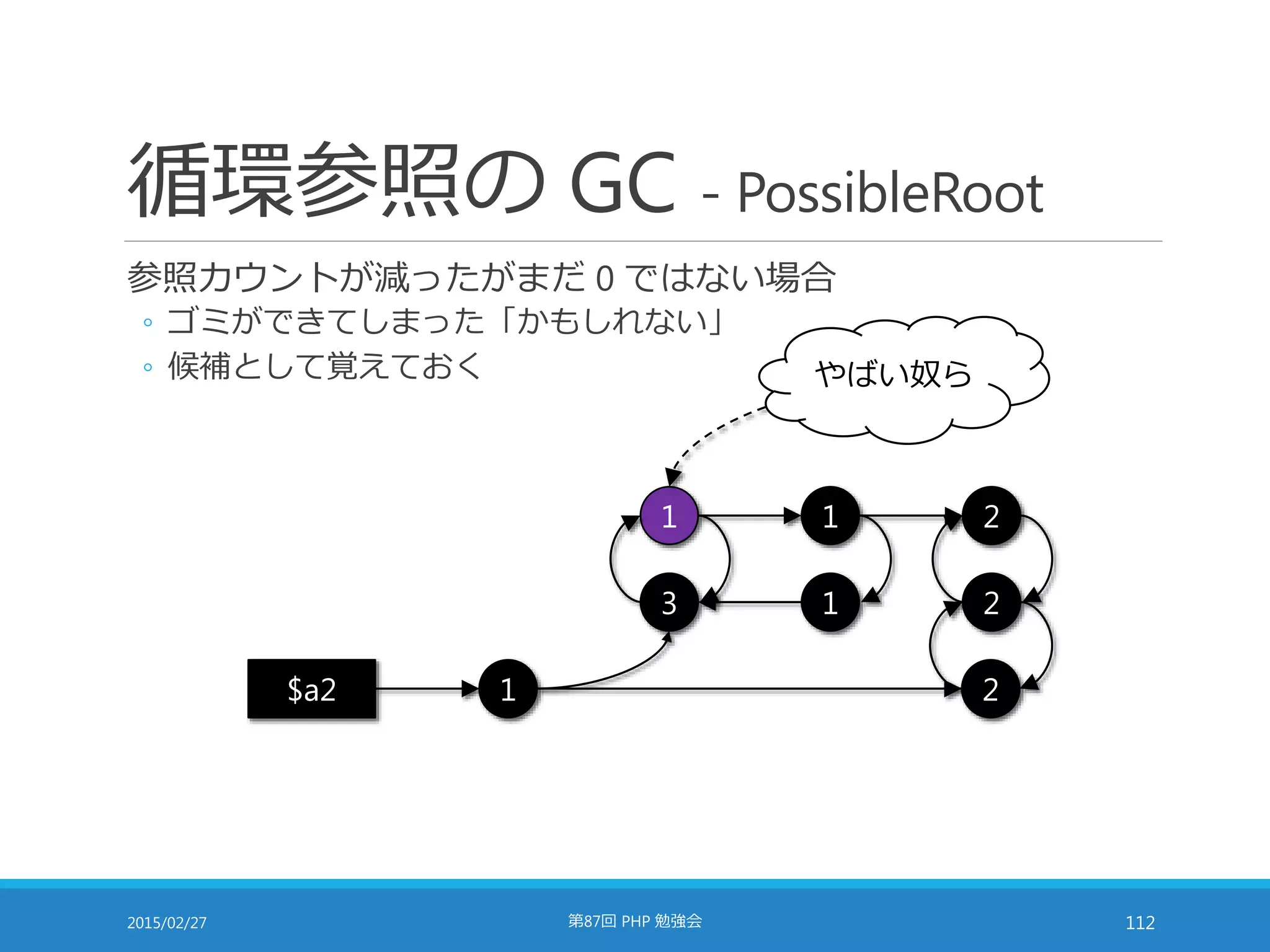 循環参照の GC - PossibleRoot

参照カウントが減ったがまだ 0 ではない場合
◦ ゴミができてしまった「かもしれない」
◦ 候補として覚えておく

やばい奴ら

1
1
2
3
1
2
$a2
1
2

2015/02/27
第87回 PHP 勉強会
112